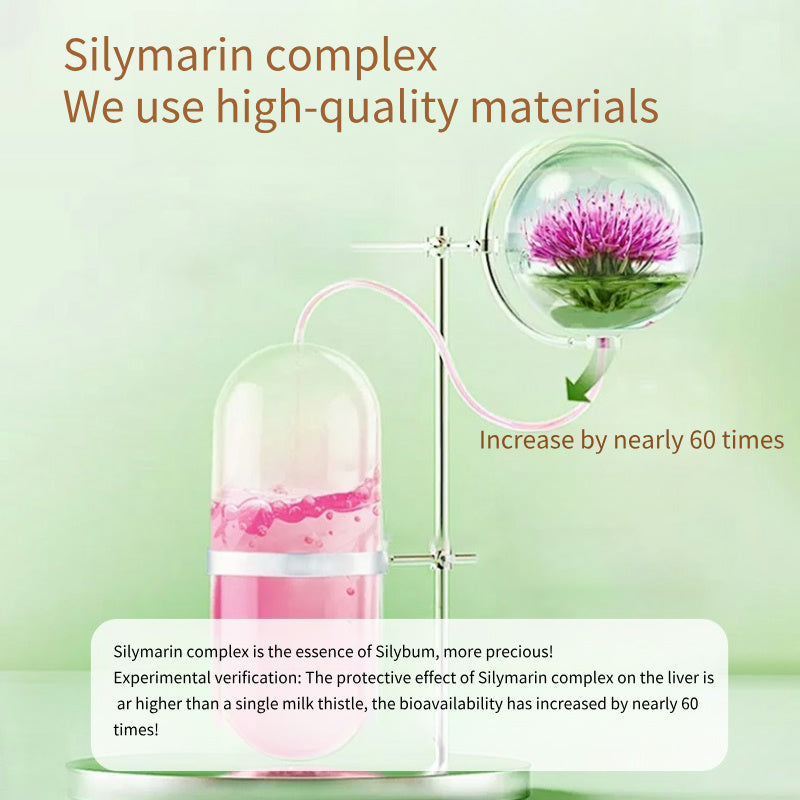 Silymarin complex
We use high-quality materials

Increase by nearly 60 times

Silymarin complex is the essence of Silybum, more precious!
Experimental verification: The protective effect of Silymarin complex on the liver is ar higher than a single milk thistle, the bioavailability has increased by nearly 60 times!